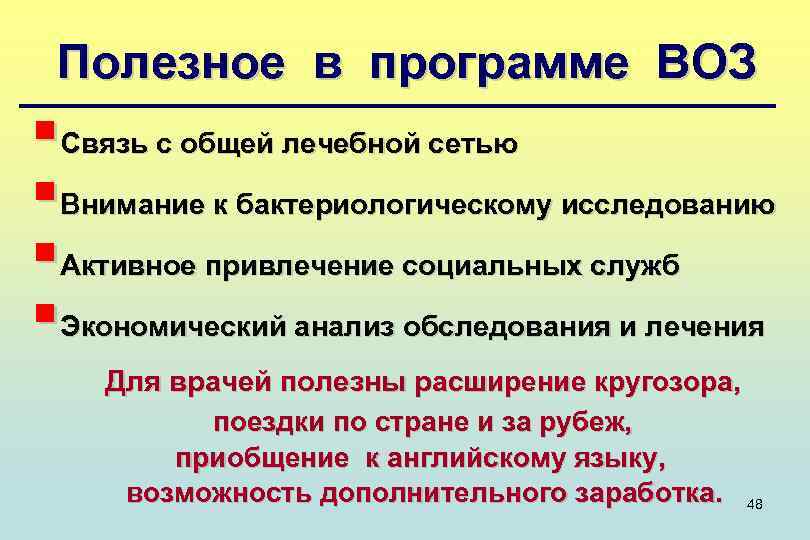 Полезное в программе ВОЗ

Связь с общей лечебной сетью

Внимание к бактериологическому исследованию

Активное привлечение социальных служб

Экономический анализ обследования и лечения

Для врачей полезны расширение кругозора, поездки по стране и за рубеж, приобщение к английскому языку, возможность дополнительного заработка.

48